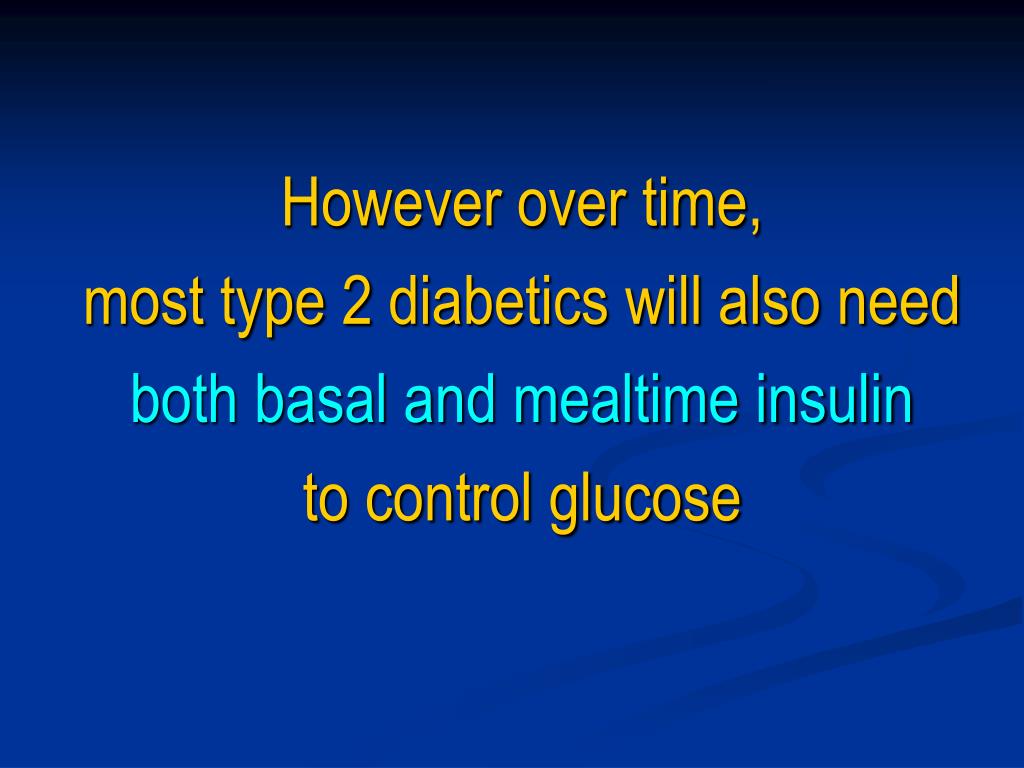 However over time,
most type 2 diabetics will also need
both basal and mealtime insulin
to control glucose